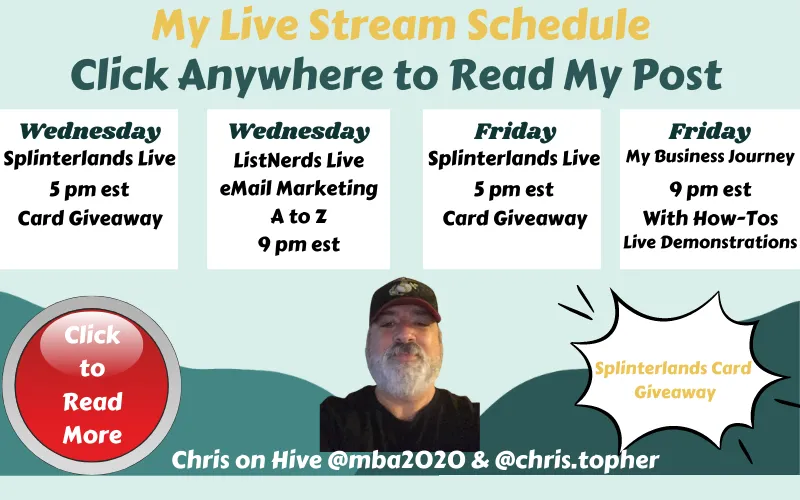 My Live Stream Schedule
Click Anywhere to Read My Post

Wednesday
Splinterlands Live
5 pm est
Card Giveaway

Wednesday
ListNerds Live
eMail Marketing
A to Z
9 pm est

Friday
Splinterlands Live
5 pm est
Card Giveaway

Friday
My Business Journey
9 pm est
With How-Tos
Live Demonstrations

Click to Read More

Splinterlands Card Giveaway

Chris on Hive @mba2020 & @chris.topher